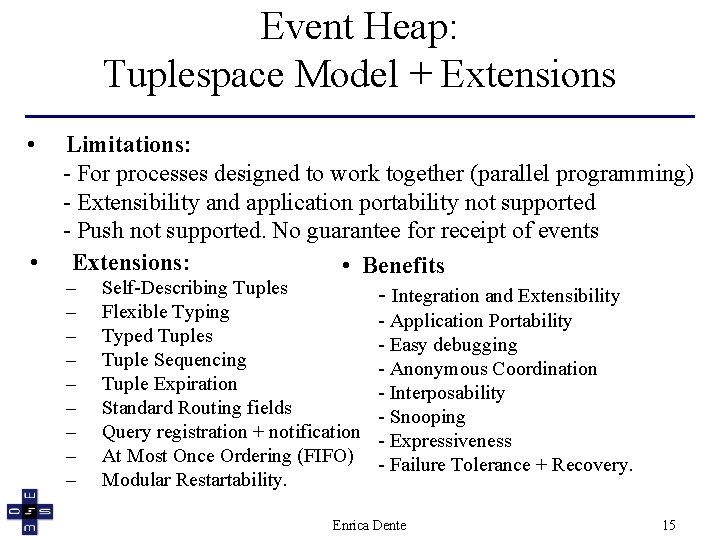 Event Heap:
Tuplespace Model + Extensions

• Limitations:
- For processes designed to work together (parallel programming)
- Extensibility and application portability not supported
- Push not supported. No guarantee for receipt of events

• Extensions:
– Self-Describing Tuples
– Flexible Typing
– Typed Tuples
– Tuple Sequencing
– Tuple Expiration
– Standard Routing fields
– Query registration + notification
– At Most Once Ordering (FIFO)
– Modular Restartability.

• Benefits
- Integration and Extensibility
- Application Portability
- Easy debugging
- Anonymous Coordination
- Interposability
- Snooping
- Expressiveness
- Failure Tolerance + Recovery.

Enrica Dente

15